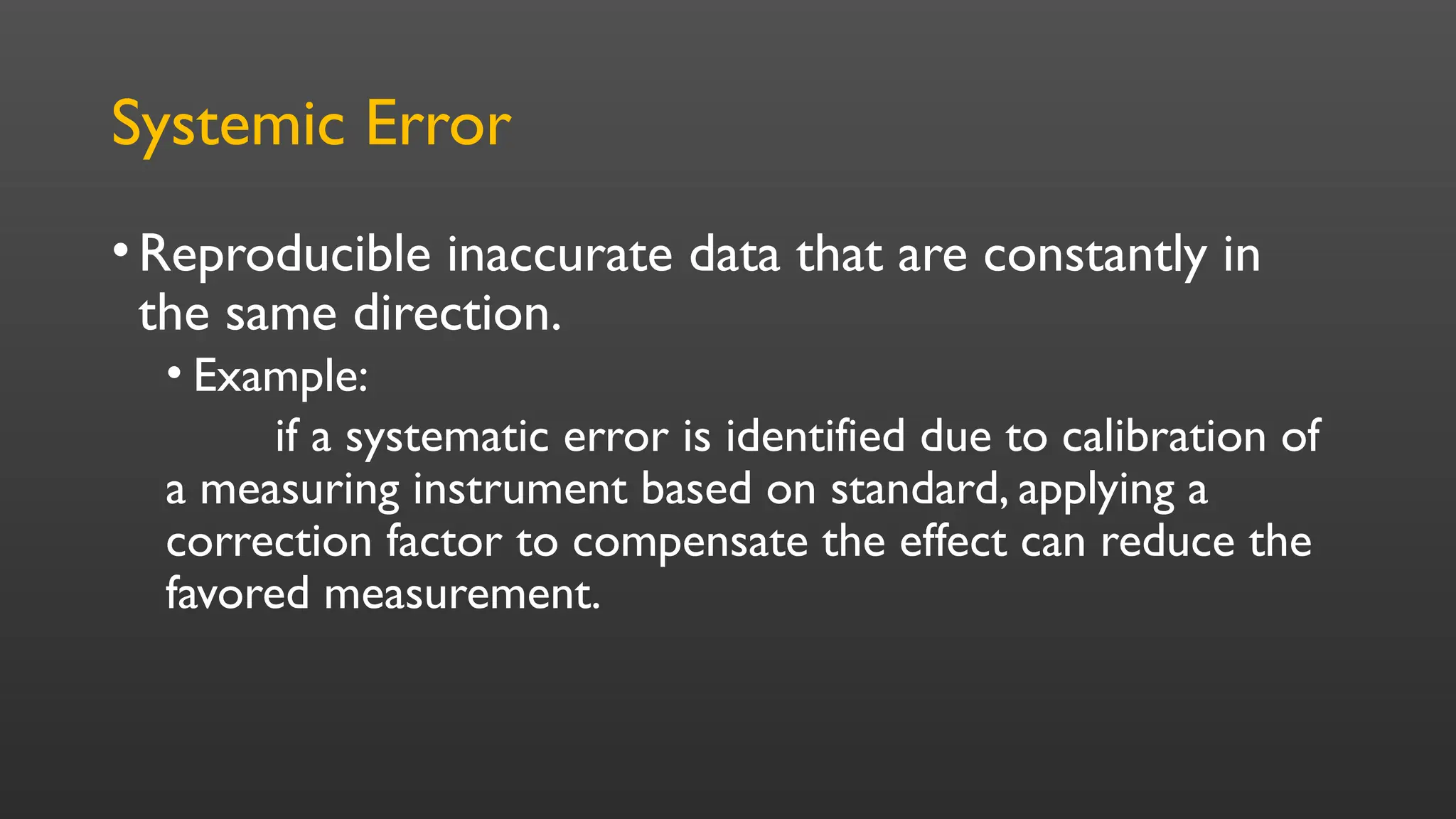 Systemic Error

• Reproducible inaccurate data that are constantly in the same direction.

• Example:

if a systematic error is identified due to calibration of a measuring instrument based on standard, applying a correction factor to compensate the effect can reduce the favored measurement.